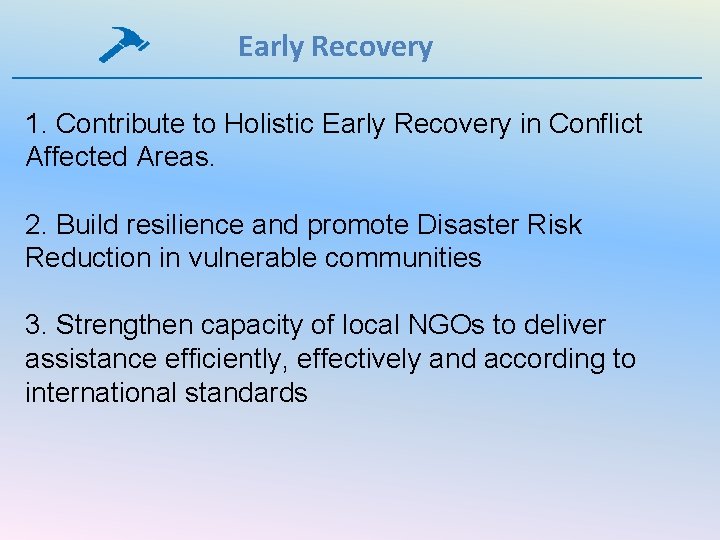 Early Recovery

1. Contribute to Holistic Early Recovery in Conflict Affected Areas.

2. Build resilience and promote Disaster Risk Reduction in vulnerable communities

3. Strengthen capacity of local NGOs to deliver assistance efficiently, effectively and according to international standards